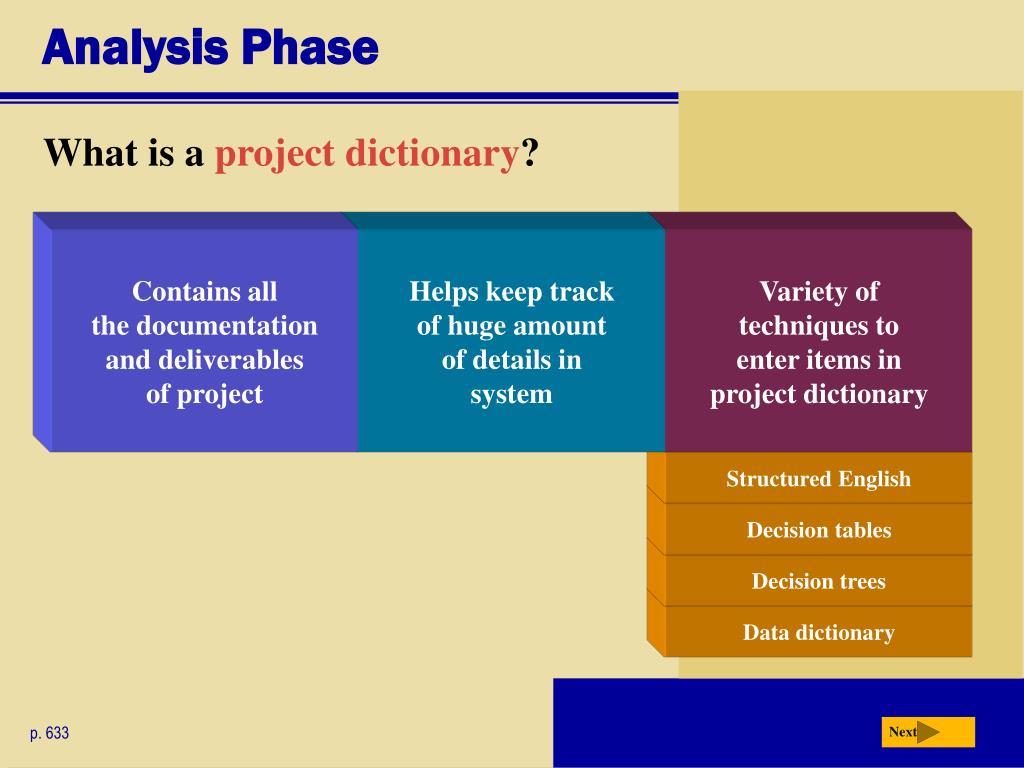 Analysis Phase

What is a project dictionary?

Contains all the documentation and deliverables of project

Helps keep track of huge amount of details in system

Variety of techniques to enter items in project dictionary

Structured English

Decision tables

Decision trees

Data dictionary

p. 633

Next